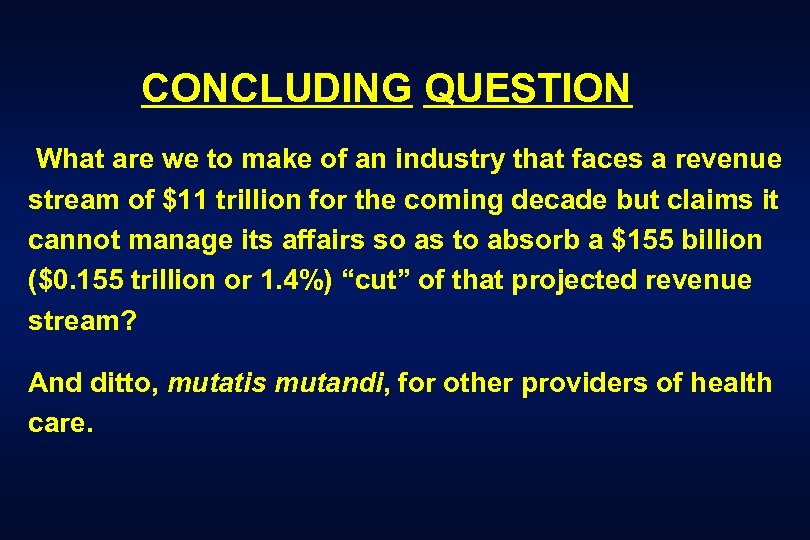 CONCLUDING QUESTION

What are we to make of an industry that faces a revenue stream of \$11 trillion for the coming decade but claims it cannot manage its affairs so as to absorb a \$155 billion (\$0.155 trillion or 1.4%) “cut” of that projected revenue stream?

And ditto, mutatis mutandi, for other providers of health care.